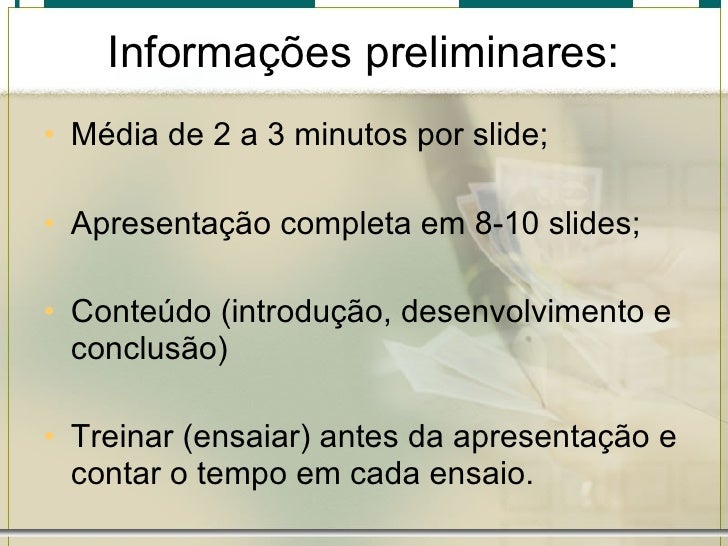 Informações preliminares:

• Média de 2 a 3 minutos por slide;

• Apresentação completa em 8-10 slides;

• Conteúdo (introdução, desenvolvimento e conclusão)

• Treinar (ensaiar) antes da apresentação e contar o tempo em cada ensaio.